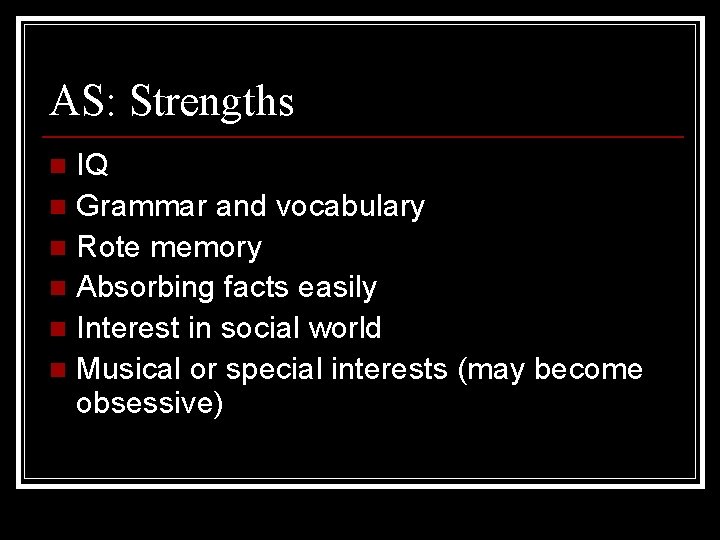 AS: Strengths

- IQ
- Grammar and vocabulary
- Rote memory
- Absorbing facts easily
- Interest in social world
- Musical or special interests (may become obsessive)